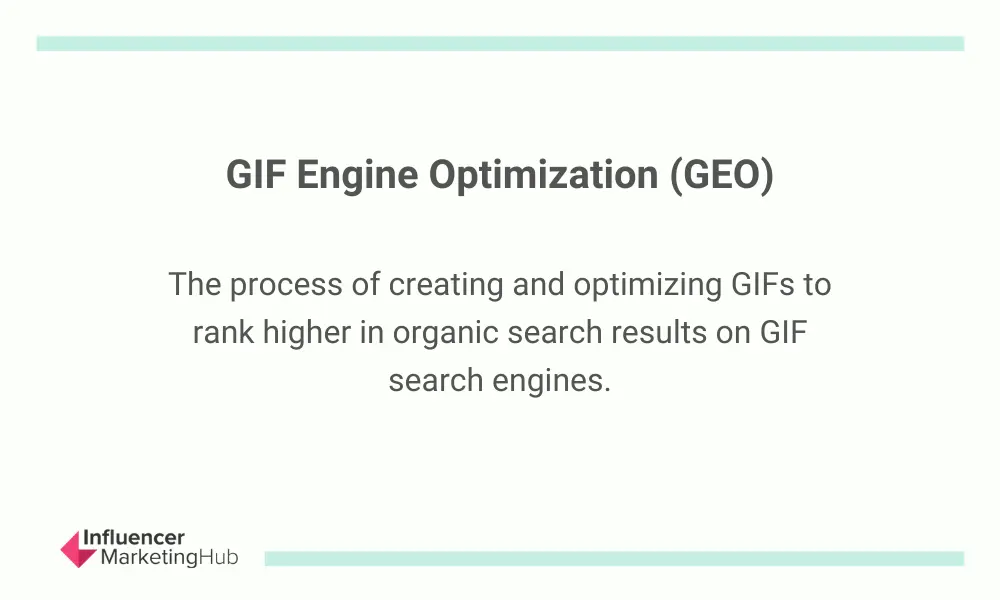 GIF Engine Optimization (GEO)

The process of creating and optimizing GIFs to rank higher in organic search results on GIF search engines.

Influencer MarketingHub